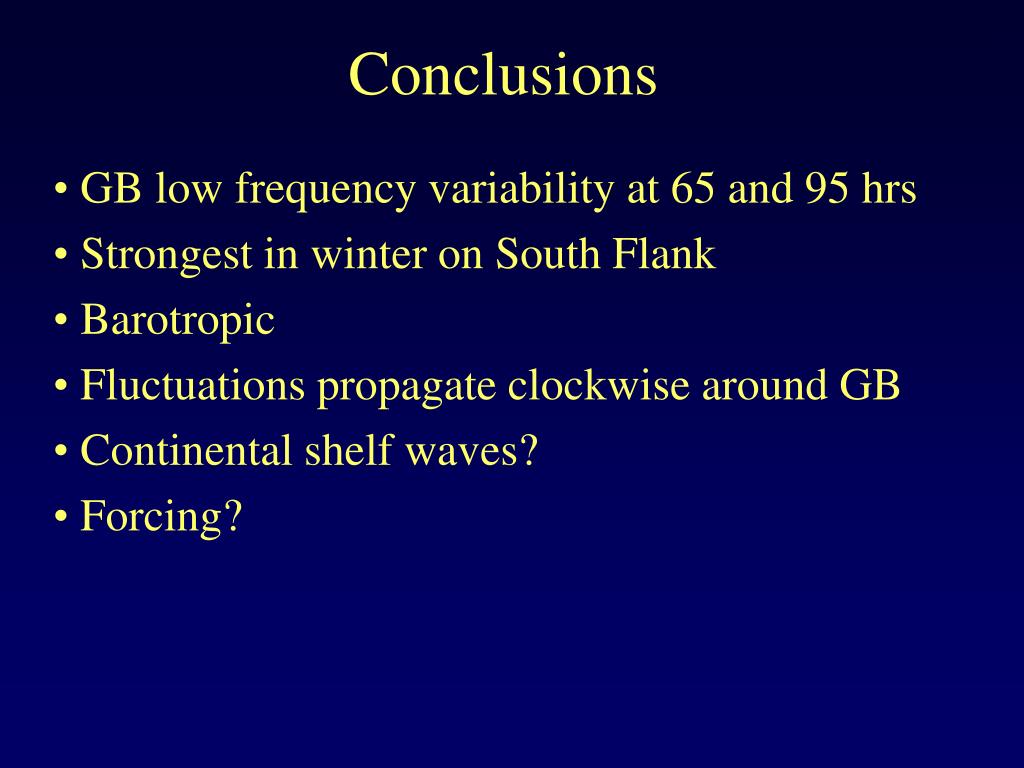 Conclusions

• GB low frequency variability at 65 and 95 hrs
• Strongest in winter on South Flank
• Barotropic
• Fluctuations propagate clockwise around GB
• Continental shelf waves?
• Forcing?